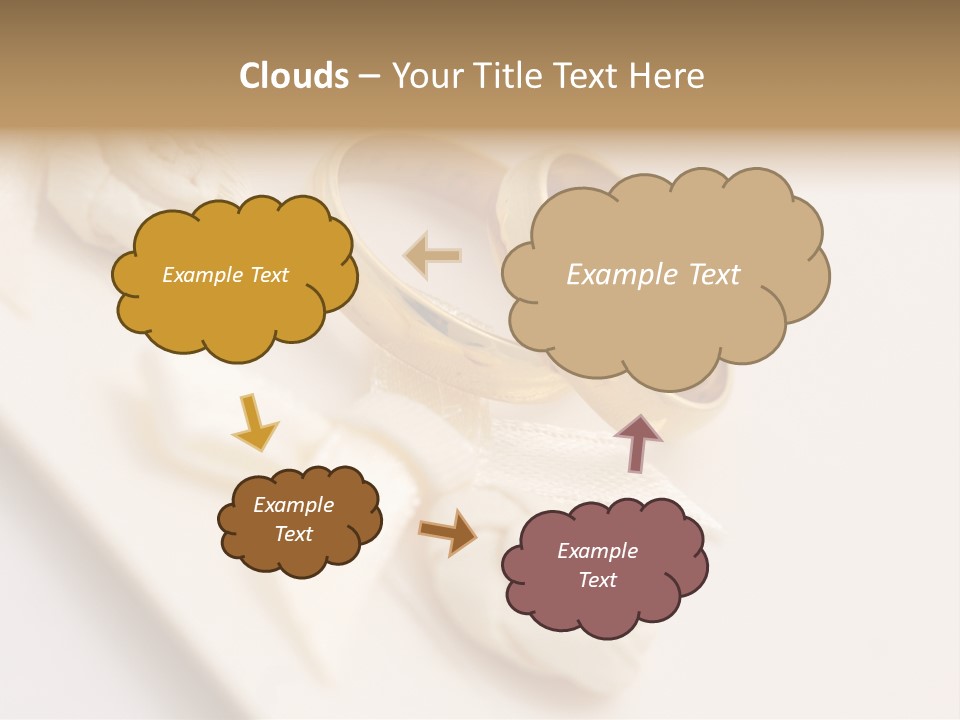 Clouds – Your Title Text Here

Example Text

Example Text

Example Text

Example Text